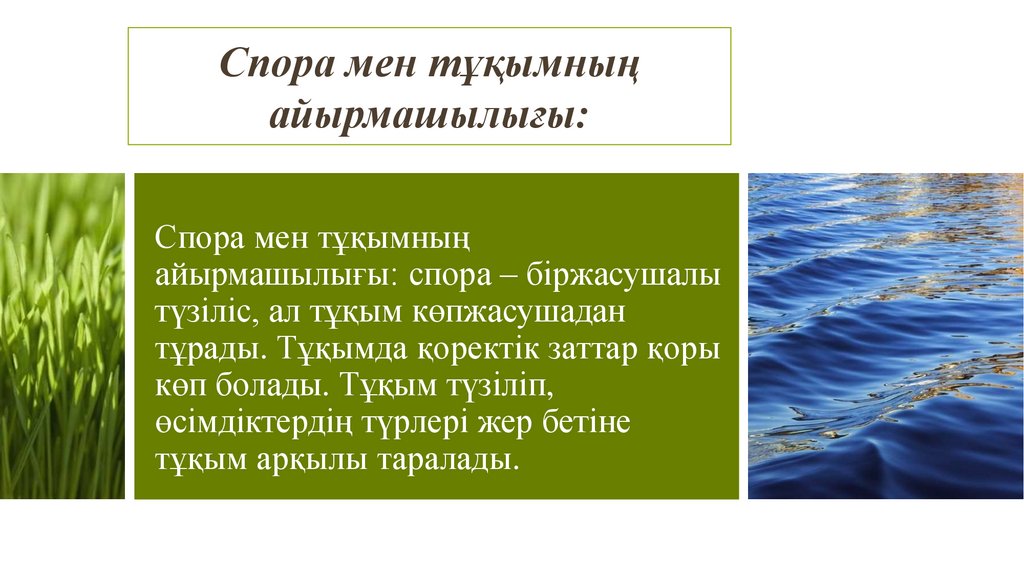 Спора мен тұқымның айырмашылығы:

Спора мен тұқымның айырмашылығы: спора – біржасушалы түзіліс, ал тұқым көпжасушадан тұрады. Тұқымда қоректік заттар қоры көп болады. Тұқым түзіліп, өсімдіктердің түрлері жер бетіне тұқым арқылы таралады.